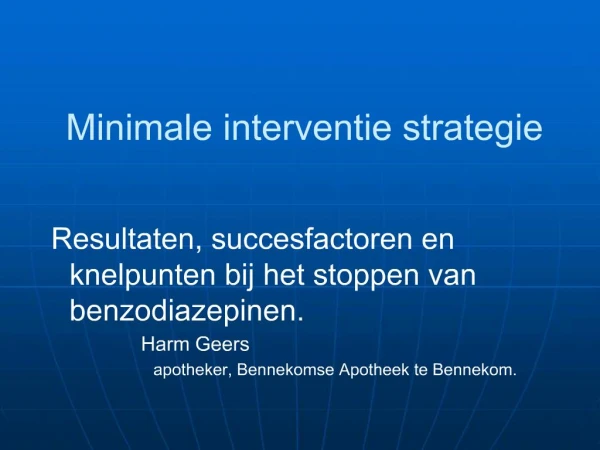 Minimale interventie strategie

Resultaten, succesfactoren en knelpunten bij het stoppen van benzodiazepinen.

Harm Geers

apotheker, Bennekomse Apotheek te Bennekom.